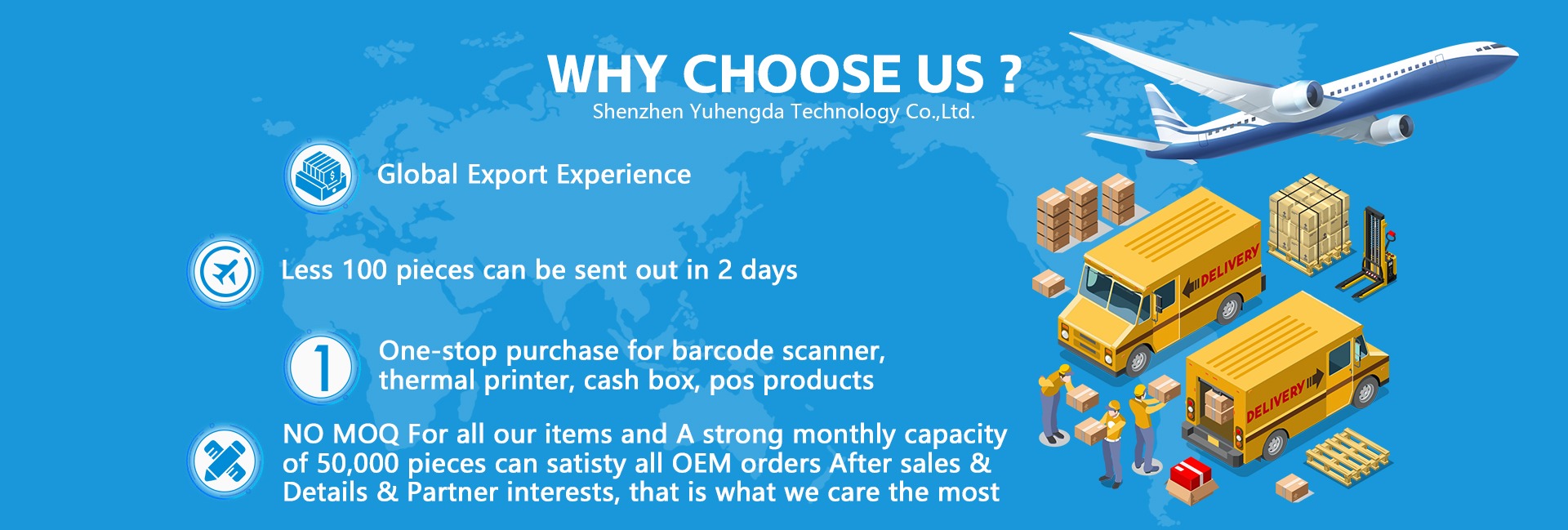 WHY CHOOSE US ?
Shenzhen Yuhengda Technology Co.,Ltd.

Global Export Experience

Less 100 pieces can be sent out in 2 days

1

One-stop purchase for barcode scanner, thermal printer, cash box, pos products

NO MOQ For all our items and A strong monthly capacity of 50,000 pieces can satisty all OEM orders After sales & Details & Partner interests, that is what we care the most

DELIVERY

DELIVERY